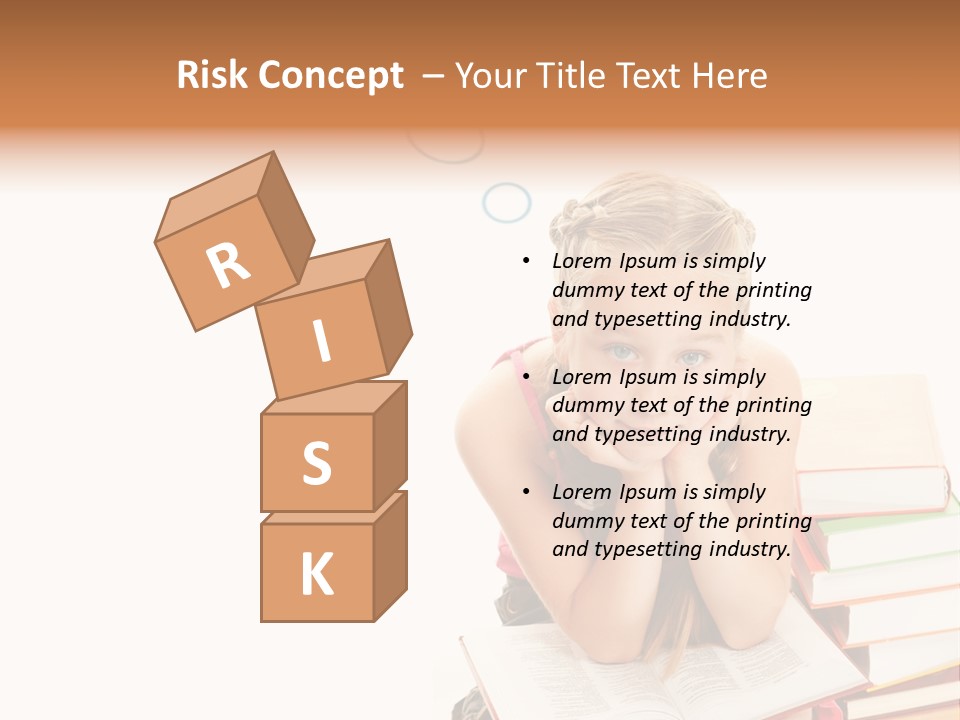 Risk Concept – Your Title Text Here

R
I
S
K

• Lorem Ipsum is simply dummy text of the printing and typesetting industry.

• Lorem Ipsum is simply dummy text of the printing and typesetting industry.

• Lorem Ipsum is simply dummy text of the printing and typesetting industry.